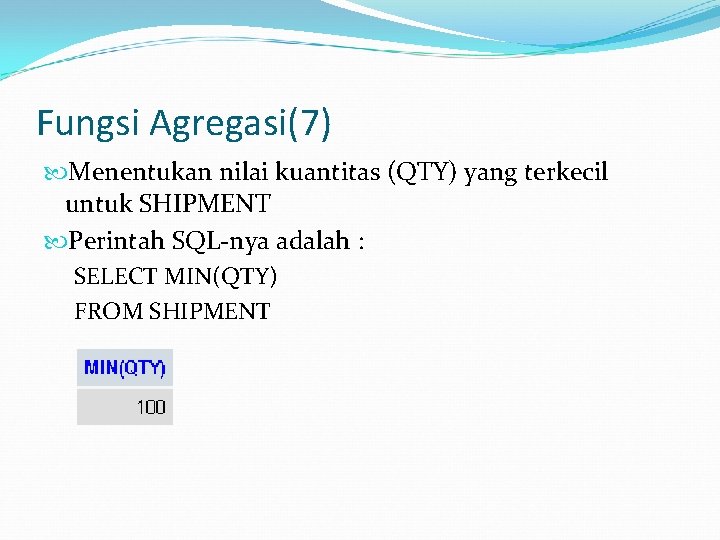 Fungsi Agregasi(7)

Menentukan nilai kuantitas (QTY) yang terkecil untuk SHIPMENT

Perintah SQL-nya adalah :
SELECT MIN(QTY)
FROM SHIPMENT

| MIN(QTY) |
|---|
| 100 |